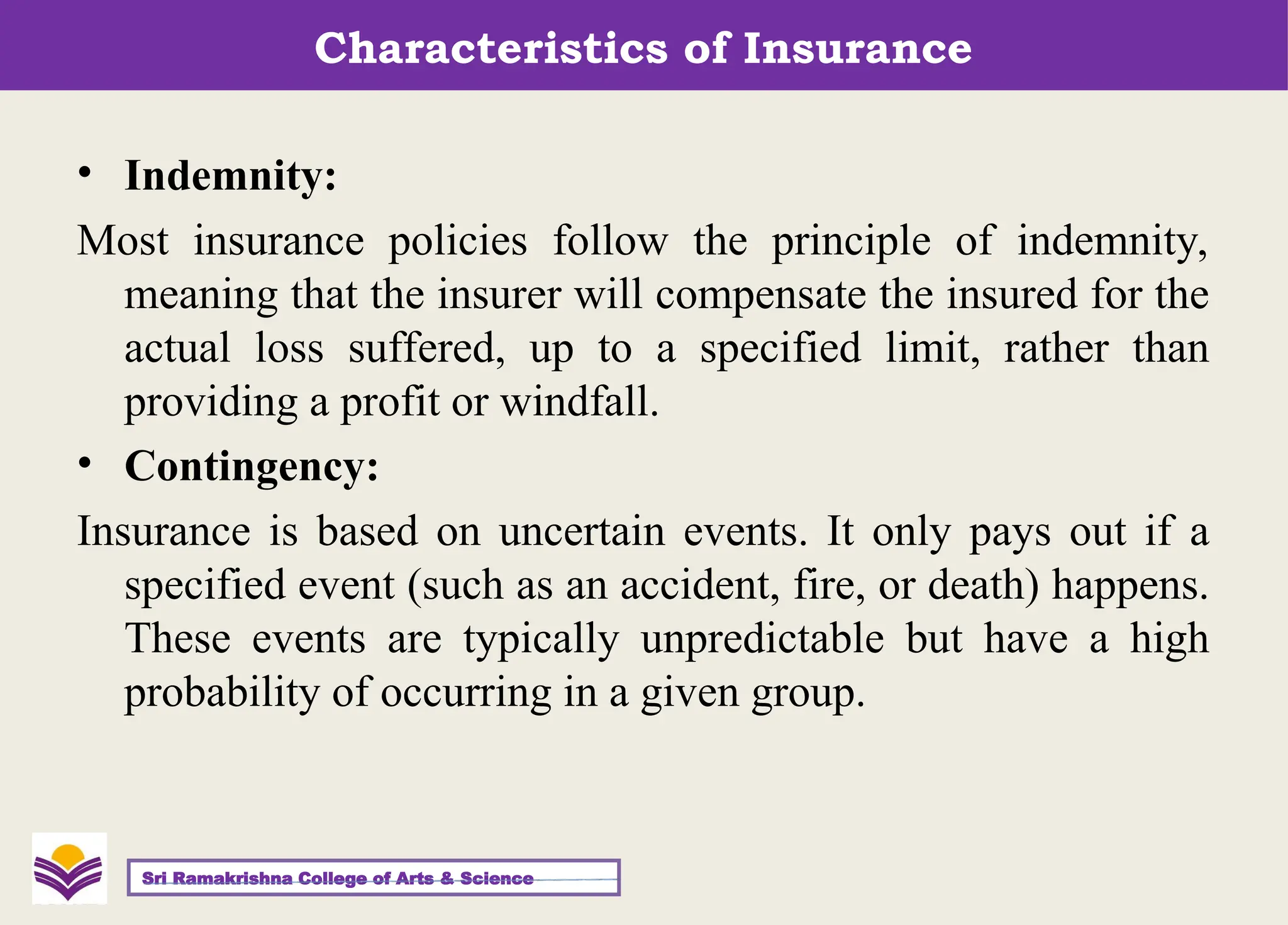 Characteristics of Insurance

• Indemnity:

Most insurance policies follow the principle of indemnity, meaning that the insurer will compensate the insured for the actual loss suffered, up to a specified limit, rather than providing a profit or windfall.

• Contingency:

Insurance is based on uncertain events. It only pays out if a specified event (such as an accident, fire, or death) happens. These events are typically unpredictable but have a high probability of occurring in a given group.

Sri Ramakrishna College of Arts & Science